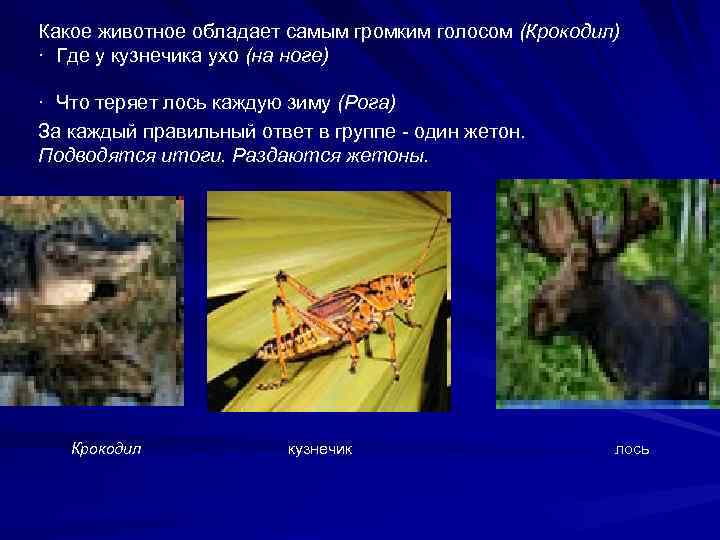 Какое животное обладает самым громким голосом (Крокодил)
· Где у кузнечика ухо (на ноге)

· Что теряет лось каждую зиму (Рога)
За каждый правильный ответ в группе - один жетон.
Подводятся итоги. Раздаются жетоны.

Крокодил

кузнечик

лось